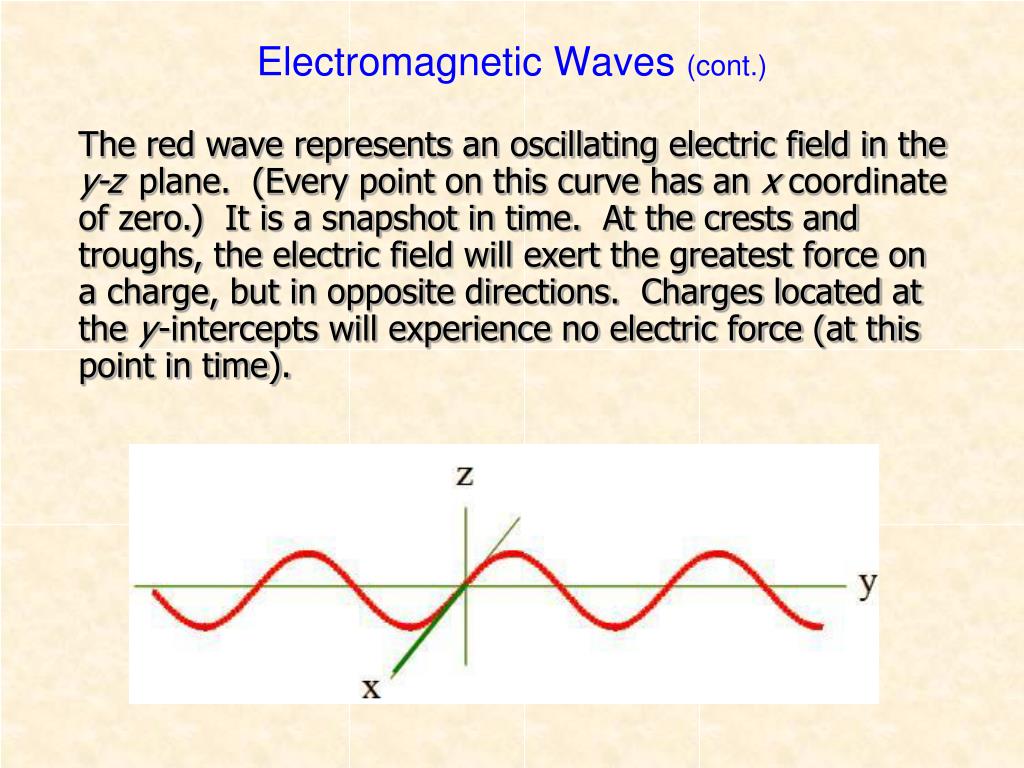 Electromagnetic Waves (cont.)

The red wave represents an oscillating electric field in the y-z plane. (Every point on this curve has an x coordinate of zero.) It is a snapshot in time. At the crests and troughs, the electric field will exert the greatest force on a charge, but in opposite directions. Charges located at the y-intercepts will experience no electric force (at this point in time).

z
y
x